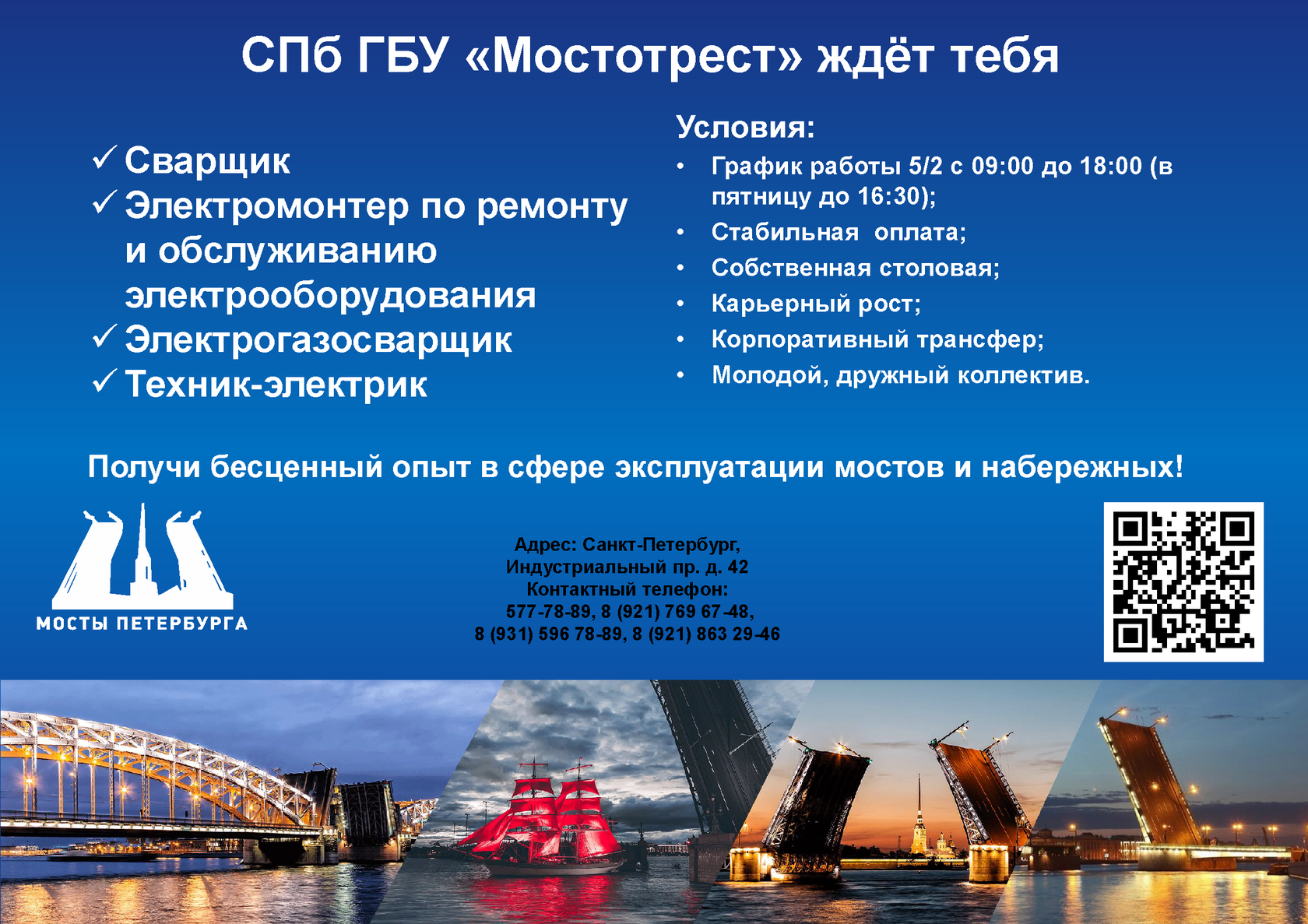 СПб ГБУ «Мостотрест» ждёт тебя

✓ Сварщик
✓ Электромонтер по ремонту и обслуживанию электрооборудования
✓ Электрогазосварщик
✓ Техник-электрик

Условия:
• График работы 5/2 с 09:00 до 18:00 (в пятницу до 16:30);
• Стабильная оплата;
• Собственная столовая;
• Карьерный рост;
• Корпоративный трансфер;
• Молодой, дружный коллектив.

Получи бесценный опыт в сфере эксплуатации мостов и набережных!

МОСТЫ ПЕТЕРБУРГА

Адрес: Санкт-Петербург,
Индустриальный пр. д. 42
Контактный телефон:
577-78-89, 8 (921) 769 67-48,
8 (931) 596 78-89, 8 (921) 863 29-46